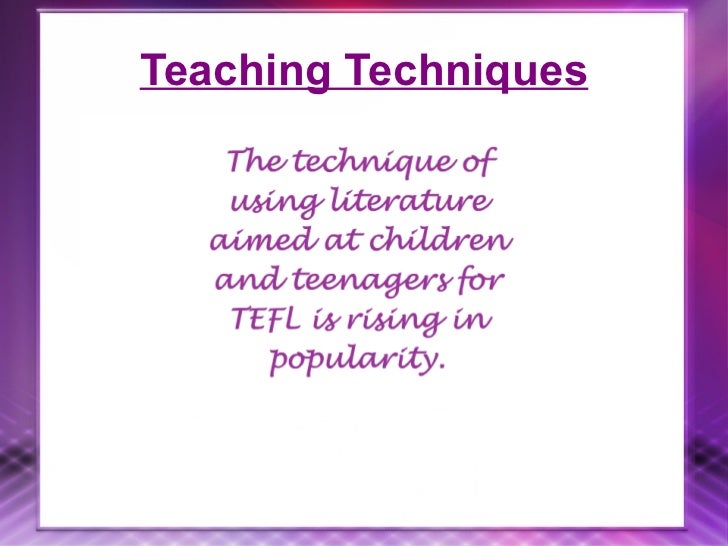 Teaching Techniques

The technique of using literature aimed at children and teenagers for TEFL is rising in popularity.